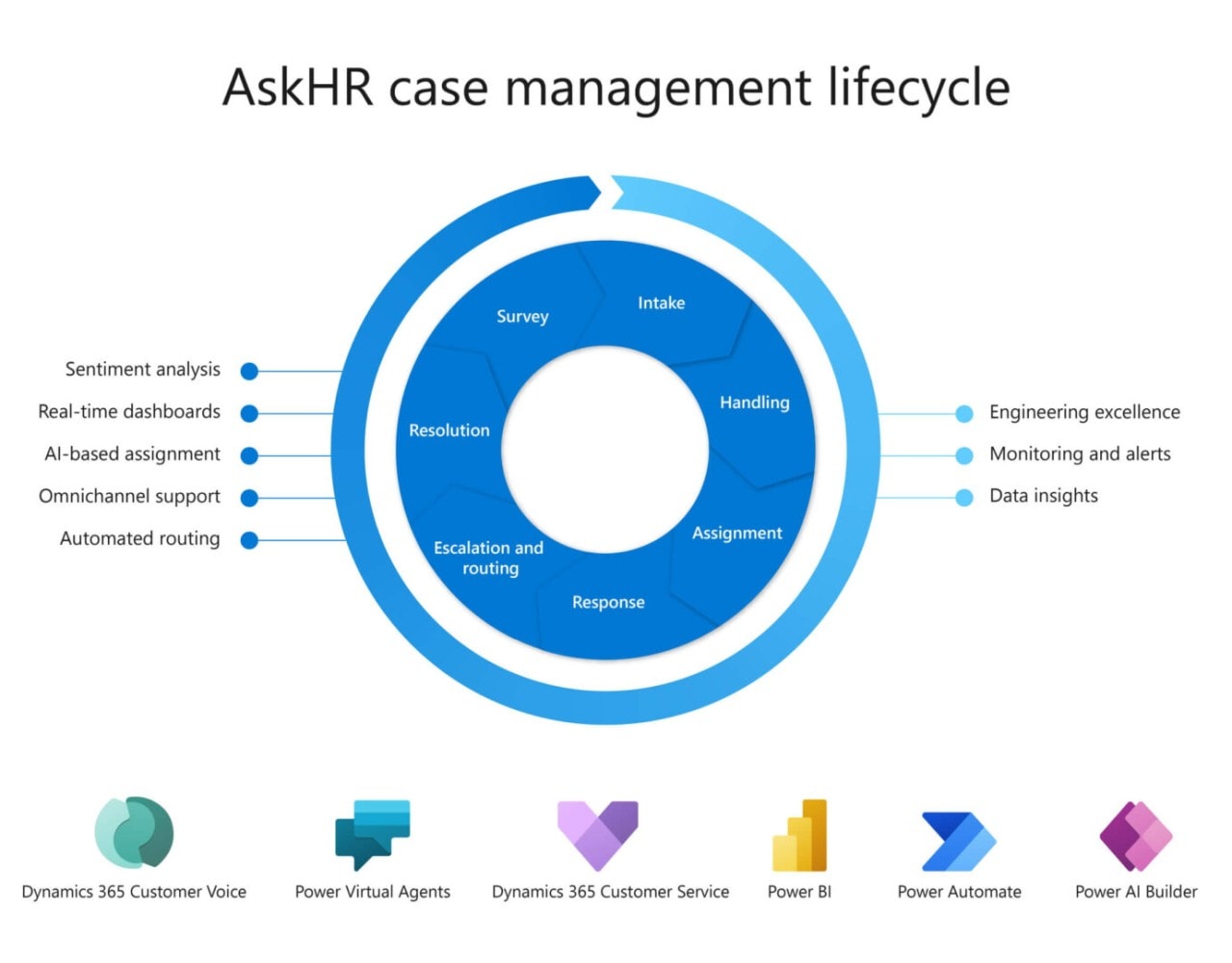 AskHR case management lifecycle

Sentiment analysis
Real-time dashboards
AI-based assignment
Omnichannel support
Automated routing

Intake
Handling
Assignment
Response
Escalation and routing
Resolution
Survey

Engineering excellence
Monitoring and alerts
Data insights

Dynamics 365 Customer Voice
Power Virtual Agents
Dynamics 365 Customer Service
Power BI
Power Automate
Power AI Builder